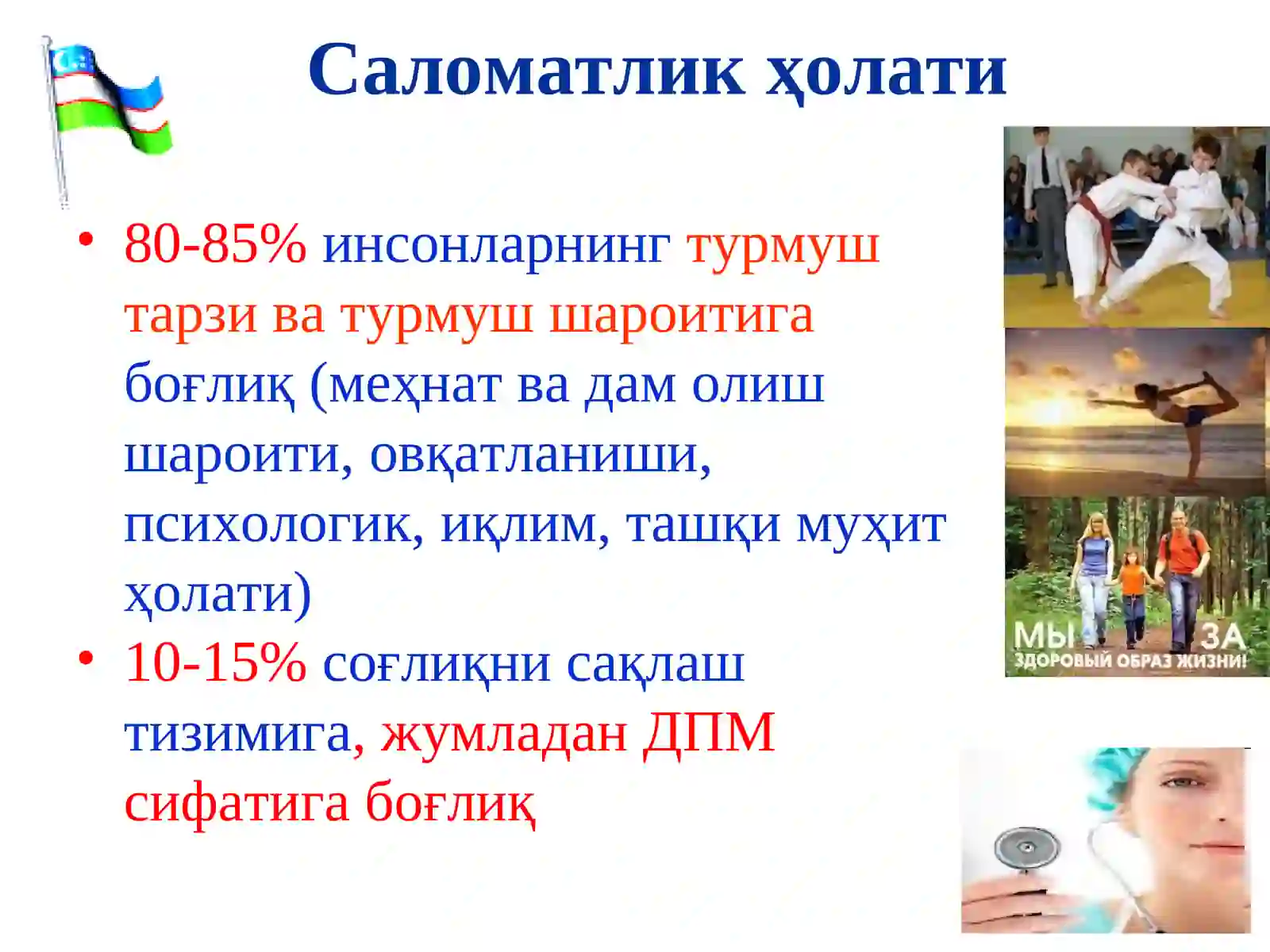 Саломатлик ҳолати

• 80-85% инсонларнинг турмуш тарзи ва турмуш шароитига боғлиқ (меҳнат ва дам олиш шароити, овқатланиши, психологик, иқлим, ташқи муҳит ҳолати)
• 10-15% соғлиқни сақлаш тизимига, жумладан ДПМ сифатига боғлиқ

МЫ ЗА
ЗДОРОВЫЙ ОБРАЗ ЖИЗНИ!